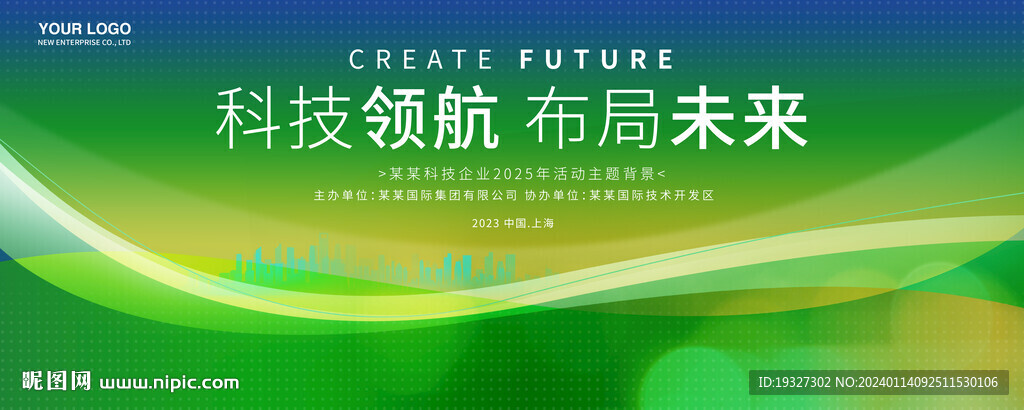 YOUR LOGO
NEW ENTERPRISE CO., LTD

CREATE FUTURE

科技领航 布局未来

>某某科技企业2025年活动主题背景<

主办单位:某某国际集团有限公司 协办单位:某某国际技术开发区

2023 中国.上海

昵图网 www.nipic.com

ID:19327302 NO:20240114092511530106